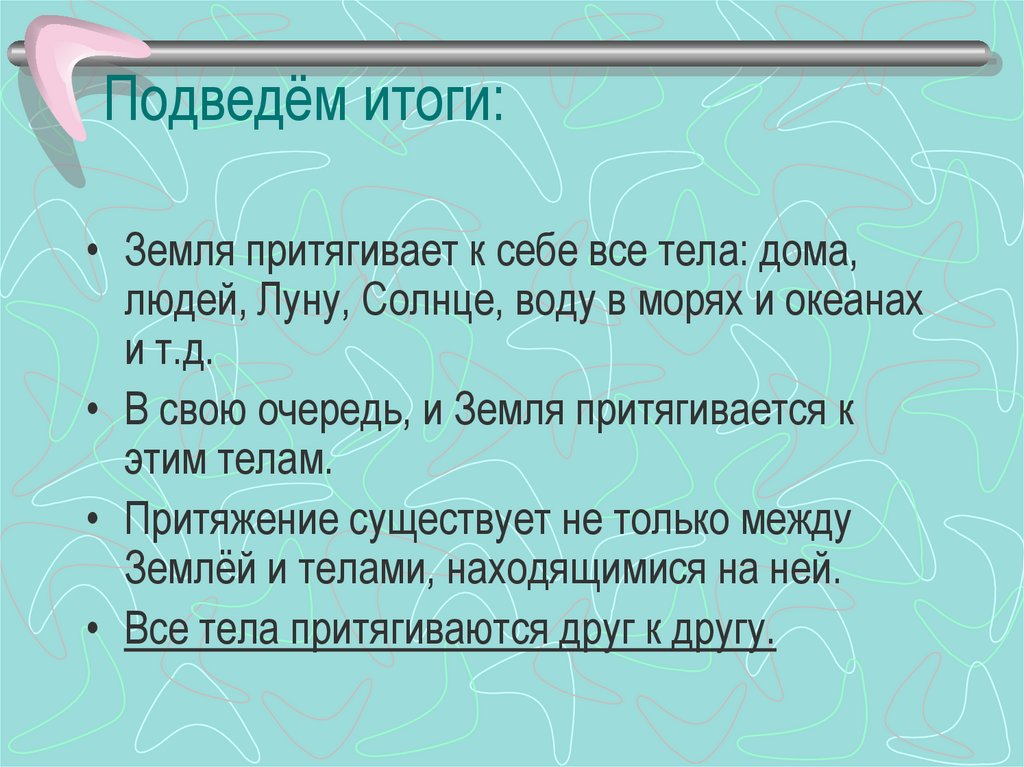 Подведём итоги:

• Земля притягивает к себе все тела: дома, людей, Луну, Солнце, воду в морях и океанах и т.д.
• В свою очередь, и Земля притягивается к этим телам.
• Притяжение существует не только между Землёй и телами, находящимися на ней.
• Все тела притягиваются друг к другу.